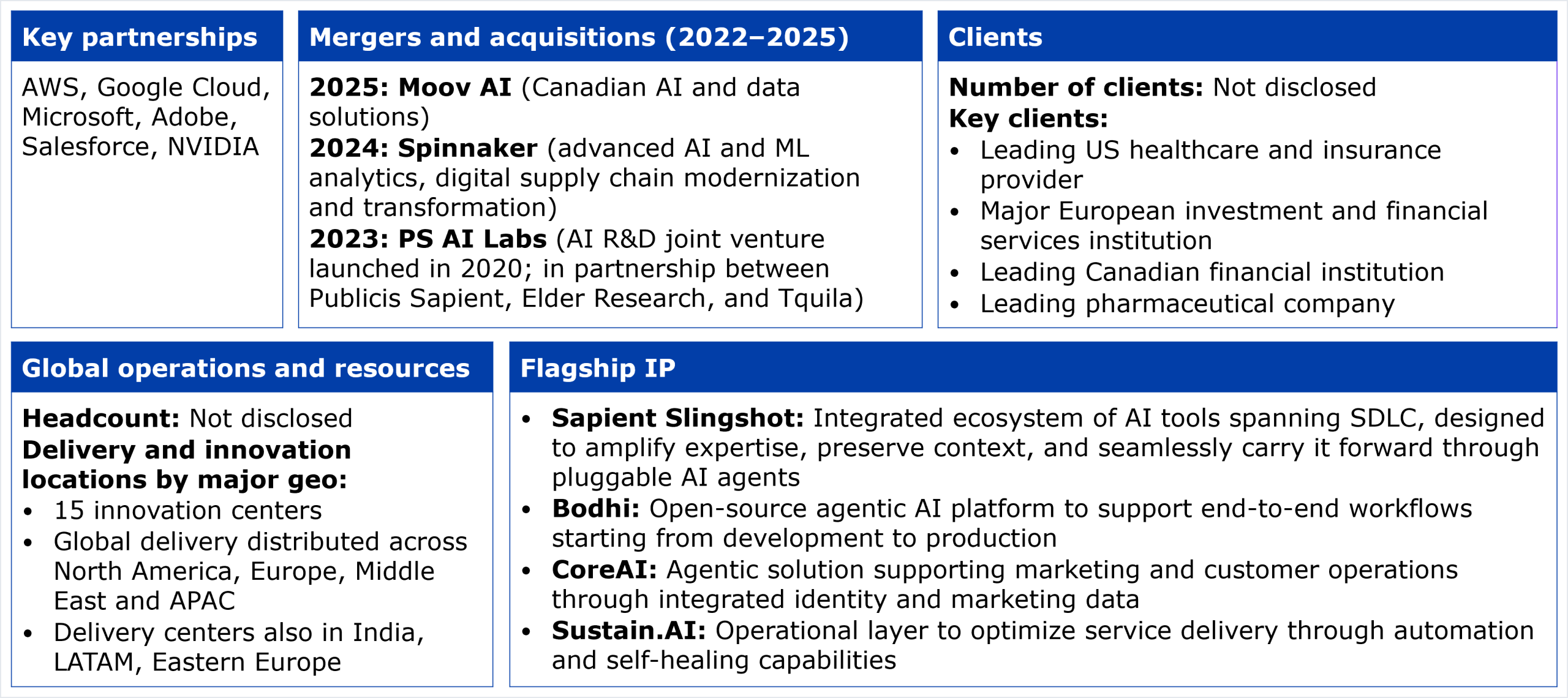 Key partnerships

AWS, Google Cloud, Microsoft, Adobe, Salesforce, NVIDIA

Mergers and acquisitions (2022–2025)

2025: Moov AI (Canadian AI and data solutions)
2024: Spinnaker (advanced AI and ML analytics, digital supply chain modernization and transformation)
2023: PS AI Labs (AI R&D joint venture launched in 2020; in partnership between Publicis Sapient, Elder Research, and Tquila)

Clients

Number of clients: Not disclosed
Key clients:
• Leading US healthcare and insurance provider
• Major European investment and financial services institution
• Leading Canadian financial institution
• Leading pharmaceutical company

Global operations and resources

Headcount: Not disclosed
Delivery and innovation locations by major geo:
• 15 innovation centers
• Global delivery distributed across North America, Europe, Middle East and APAC
• Delivery centers also in India, LATAM, Eastern Europe

Flagship IP

• Sapient Slingshot: Integrated ecosystem of AI tools spanning SDLC, designed to amplify expertise, preserve context, and seamlessly carry it forward through pluggable AI agents
• Bodhi: Open-source agentic AI platform to support end-to-end workflows starting from development to production
• CoreAI: Agentic solution supporting marketing and customer operations through integrated identity and marketing data
• Sustain.AI: Operational layer to optimize service delivery through automation and self-healing capabilities